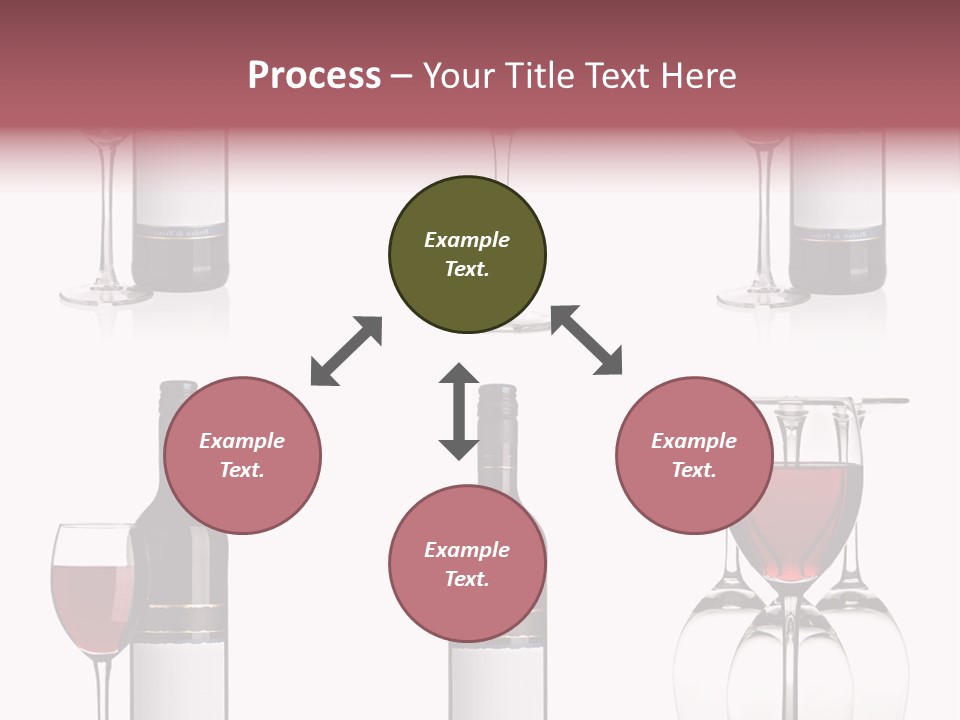 Process – Your Title Text Here

Example Text.

Example Text.

Example Text.

Example Text.